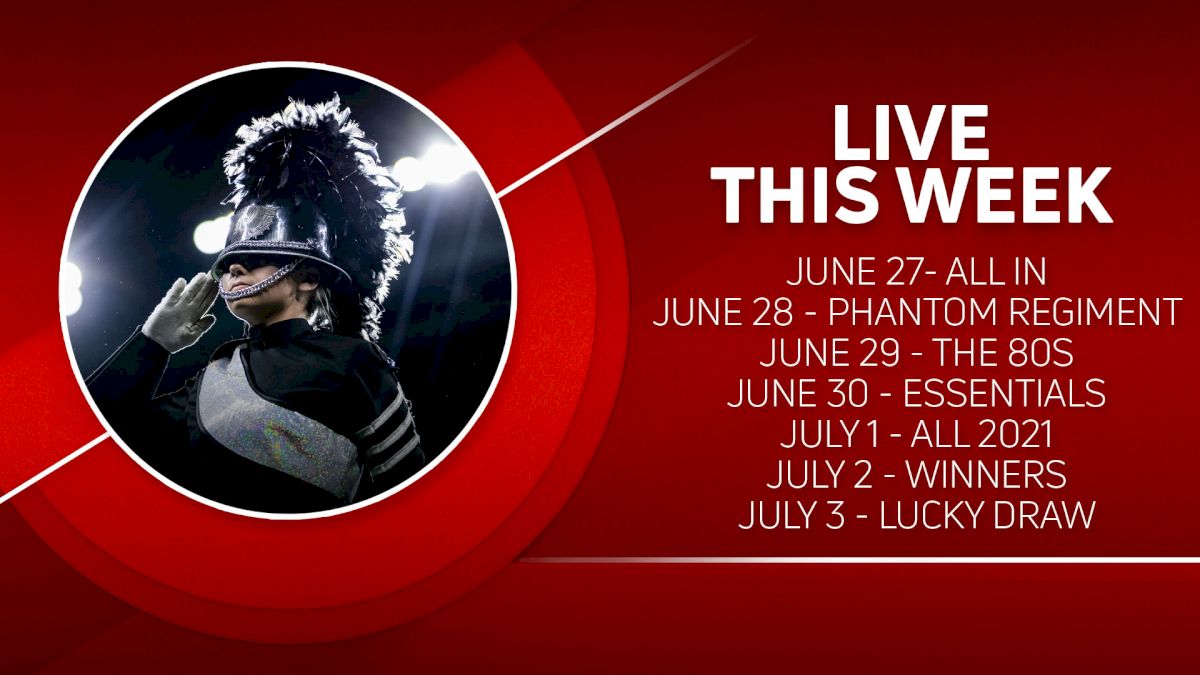 LIVE
THIS WEEK

JUNE 27- ALL IN
JUNE 28 - PHANTOM REGIMENT
JUNE 29 - THE 80S
JUNE 30 - ESSENTIALS
JULY 1 - ALL 2021
JULY 2 - WINNERS
JULY 3 - LUCKY DRAW